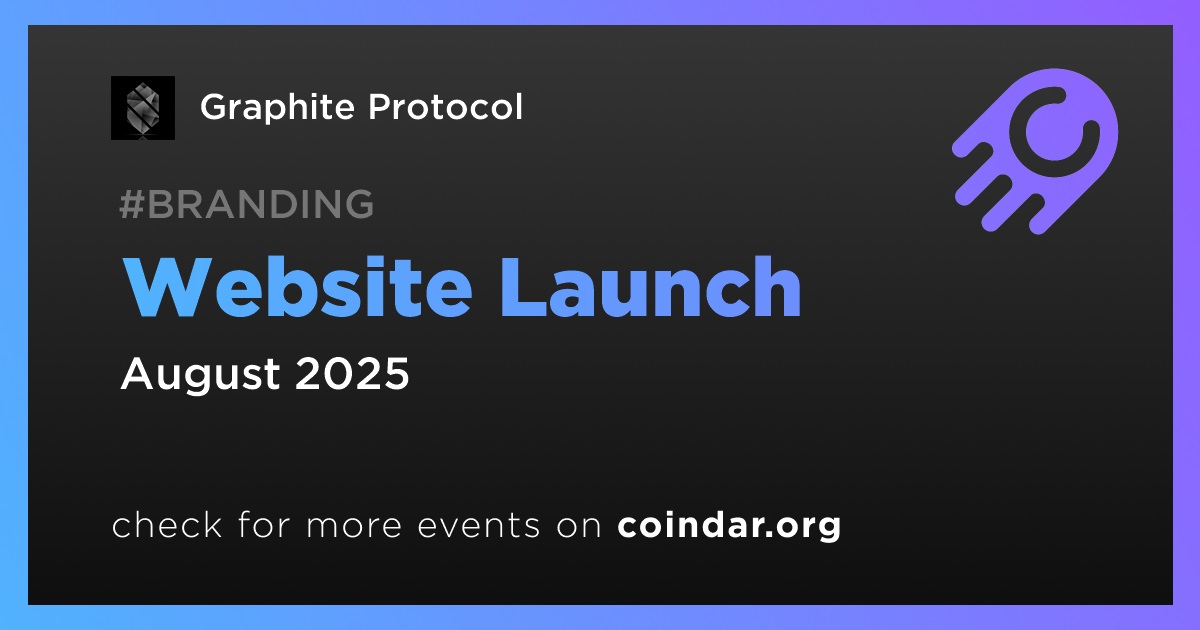 Graphite Protocol

#BRANDING

Website Launch

August 2025

check for more events on coindar.org